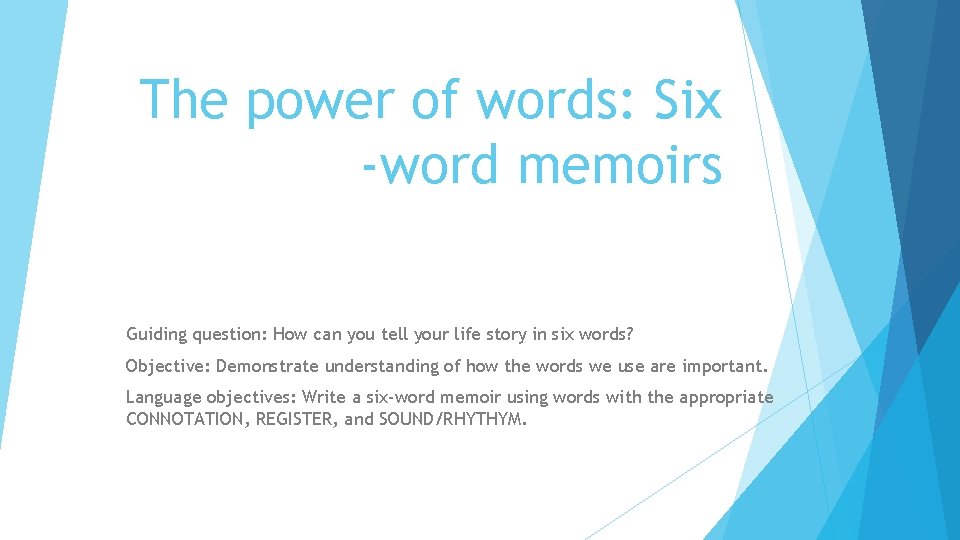 The power of words: Six -word memoirs

Guiding question: How can you tell your life story in six words?

Objective: Demonstrate understanding of how the words we use are important.

Language objectives: Write a six-word memoir using words with the appropriate CONNOTATION, REGISTER, and SOUND/RHYTHYM.